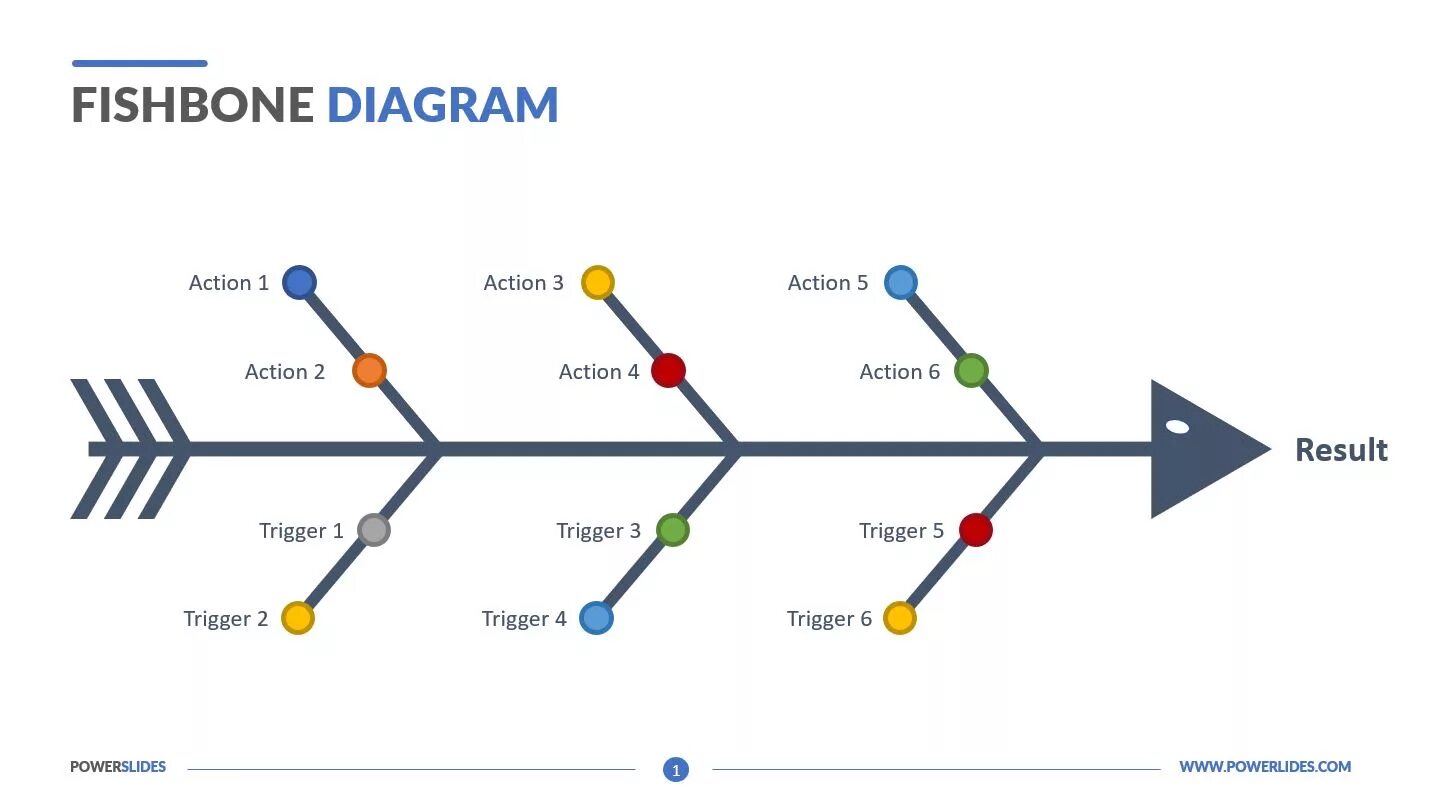 FISHBONE DIAGRAM

Action 1

Action 2

Action 3

Action 4

Action 5

Action 6

Result

Trigger 1

Trigger 2

Trigger 3

Trigger 4

Trigger 5

Trigger 6

POWERSLIDES

1

WWW.POWERLIDES.COM